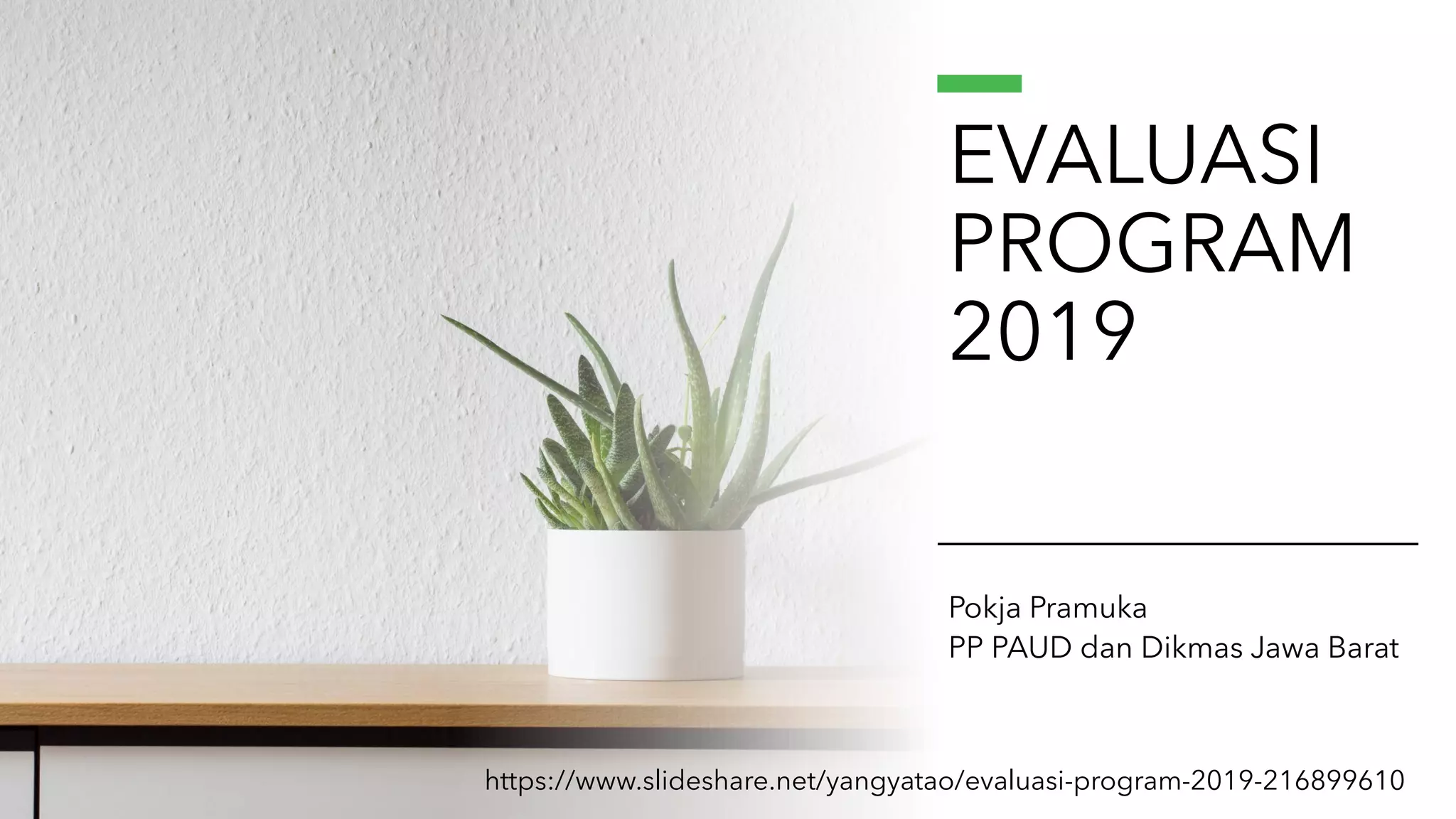 EVALUASI PROGRAM 2019

Pokja Pramuka
PP PAUD dan Dikmas Jawa Barat

https://www.slideshare.net/yangyatao/evaluasi-program-2019-216899610